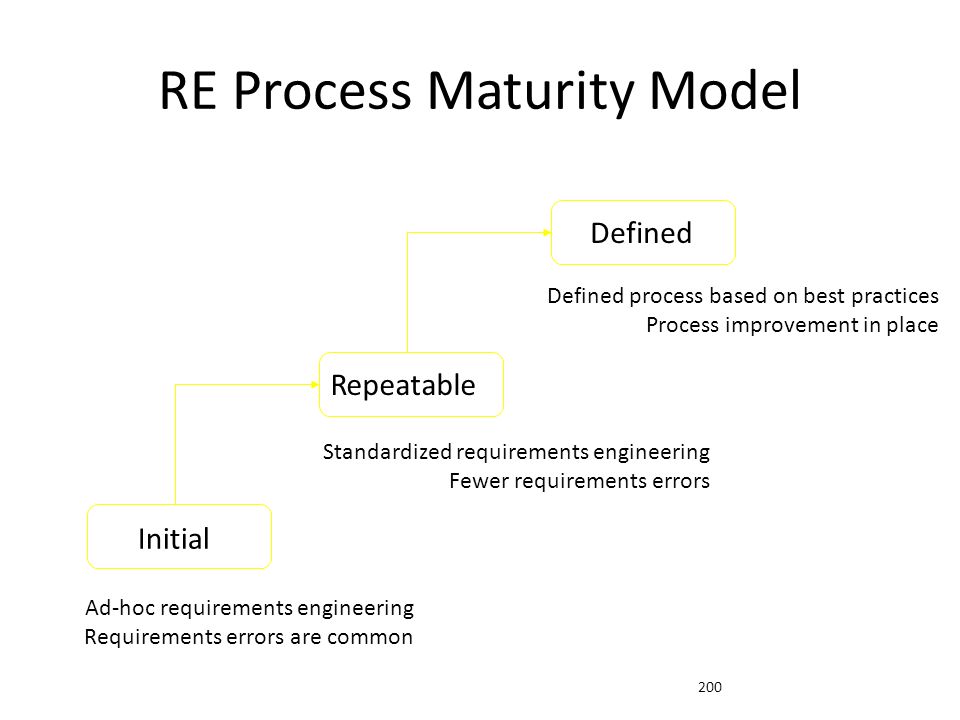 RE Process Maturity Model

Defined

Defined process based on best practices
Process improvement in place

Repeatable

Standardized requirements engineering
Fewer requirements errors

Initial

Ad-hoc requirements engineering
Requirements errors are common

200